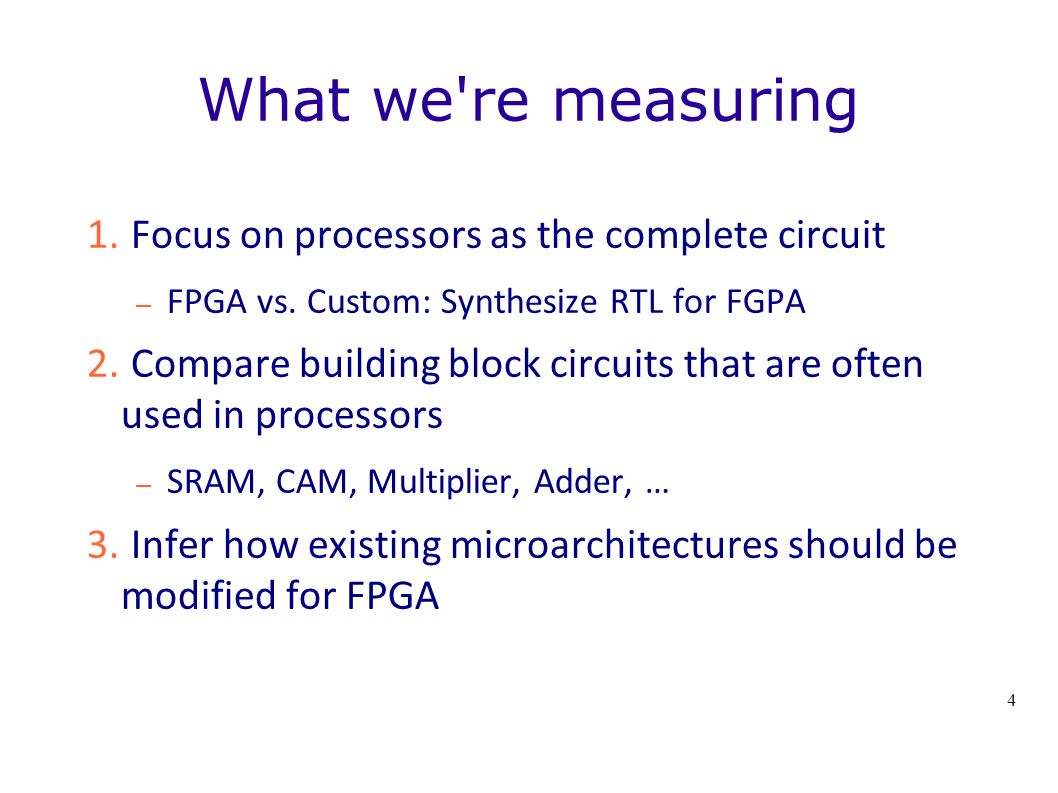 What we're measuring

1. Focus on processors as the complete circuit

– FPGA vs. Custom: Synthesize RTL for FGPA

2. Compare building block circuits that are often used in processors

– SRAM, CAM, Multiplier, Adder, …

3. Infer how existing microarchitectures should be modified for FPGA

4